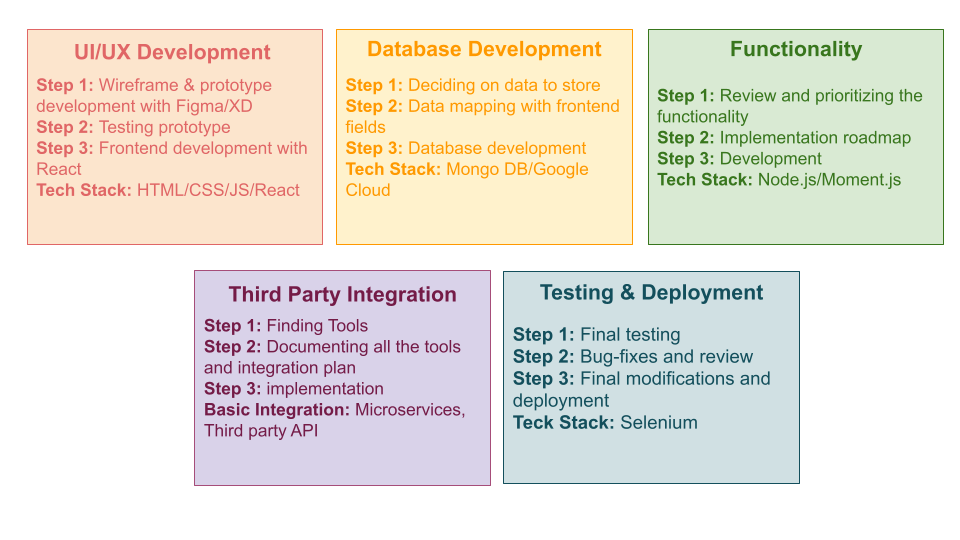 UI/UX Development

Step 1: Wireframe & prototype development with Figma/XD
Step 2: Testing prototype
Step 3: Frontend development with React
Tech Stack: HTML/CSS/JS/React

Database Development

Step 1: Deciding on data to store
Step 2: Data mapping with frontend fields
Step 3: Database development
Tech Stack: Mongo DB/Google Cloud

Functionality

Step 1: Review and prioritizing the functionality
Step 2: Implementation roadmap
Step 3: Development
Tech Stack: Node.js/Moment.js

Third Party Integration

Step 1: Finding Tools
Step 2: Documenting all the tools and integration plan
Step 3: implementation
Basic Integration: Microservices, Third party API

Testing & Deployment

Step 1: Final testing
Step 2: Bug-fixes and review
Step 3: Final modifications and deployment
Teck Stack: Selenium